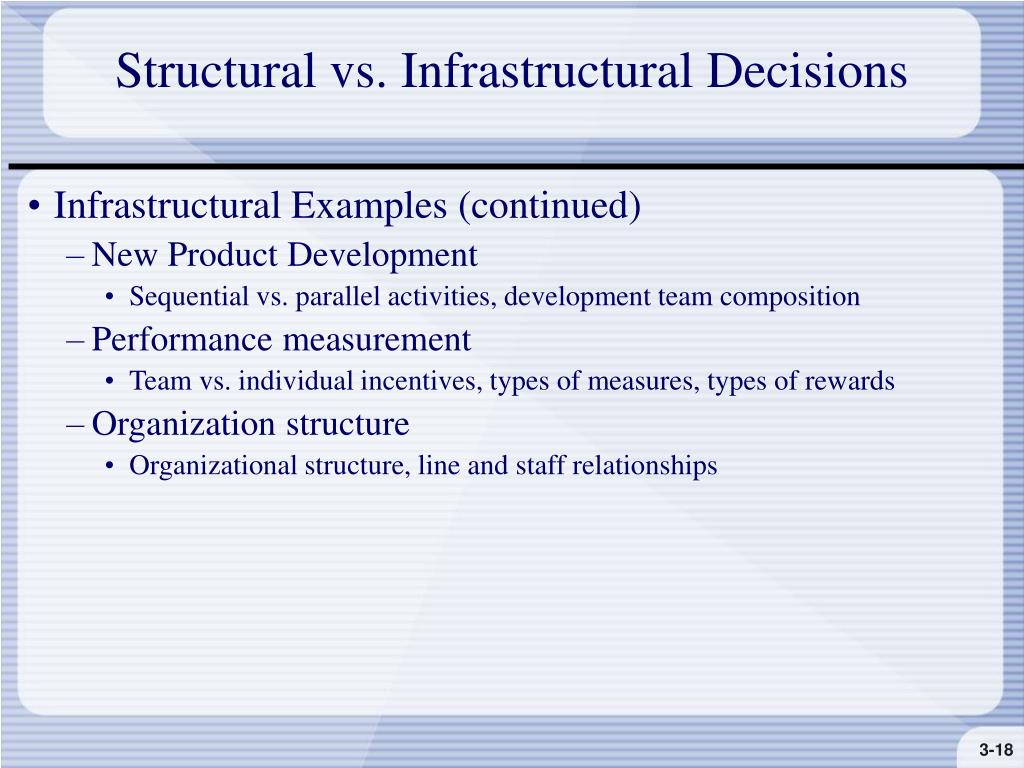 Structural vs. Infrastructural Decisions

• Infrastructural Examples (continued)
– New Product Development
• Sequential vs. parallel activities, development team composition
– Performance measurement
• Team vs. individual incentives, types of measures, types of rewards
– Organization structure
• Organizational structure, line and staff relationships

3-18